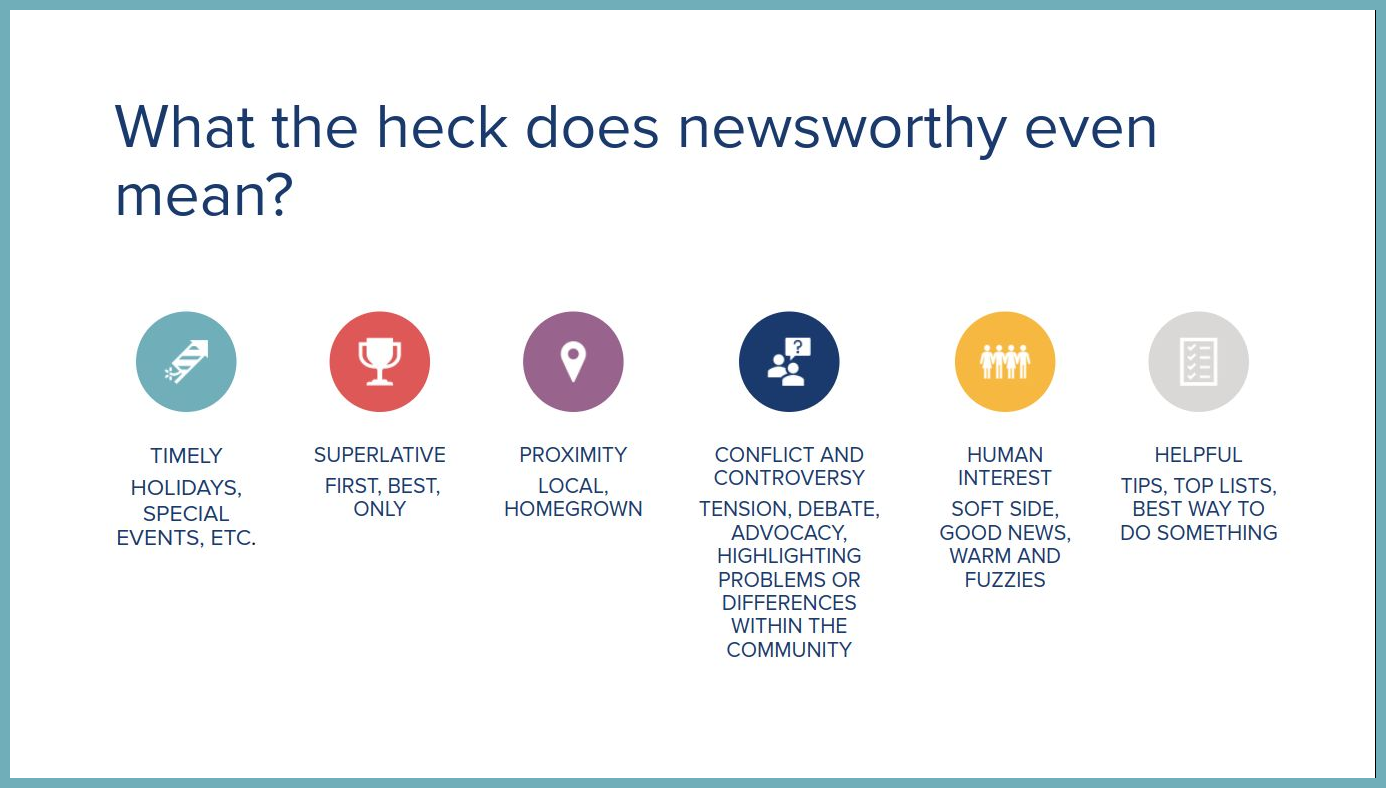 What the heck does newsworthy even mean?

TIMELY
HOLIDAYS, SPECIAL EVENTS, ETC.

SUPERLATIVE
FIRST, BEST, ONLY

PROXIMITY
LOCAL, HOMEGROWN

CONFLICT AND CONTROVERSY
TENSION, DEBATE, ADVOCACY, HIGHLIGHTING PROBLEMS OR DIFFERENCES WITHIN THE COMMUNITY

HUMAN INTEREST
SOFT SIDE, GOOD NEWS, WARM AND FUZZIES

HELPFUL
TIPS, TOP LISTS, BEST WAY TO DO SOMETHING